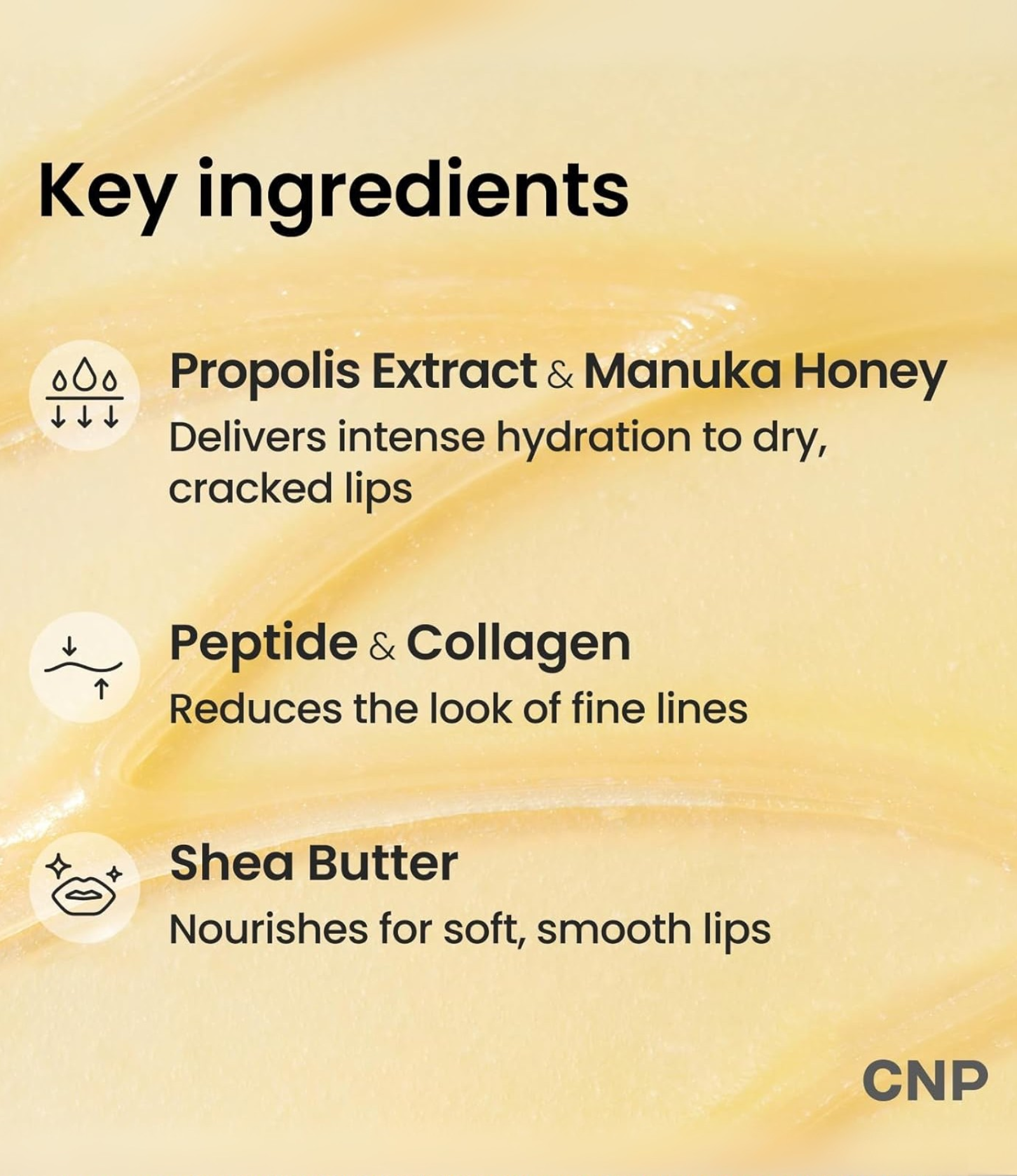 Key ingredients

Propolis Extract & Manuka Honey
Delivers intense hydration to dry, cracked lips

Peptide & Collagen
Reduces the look of fine lines

Shea Butter
Nourishes for soft, smooth lips

CNP